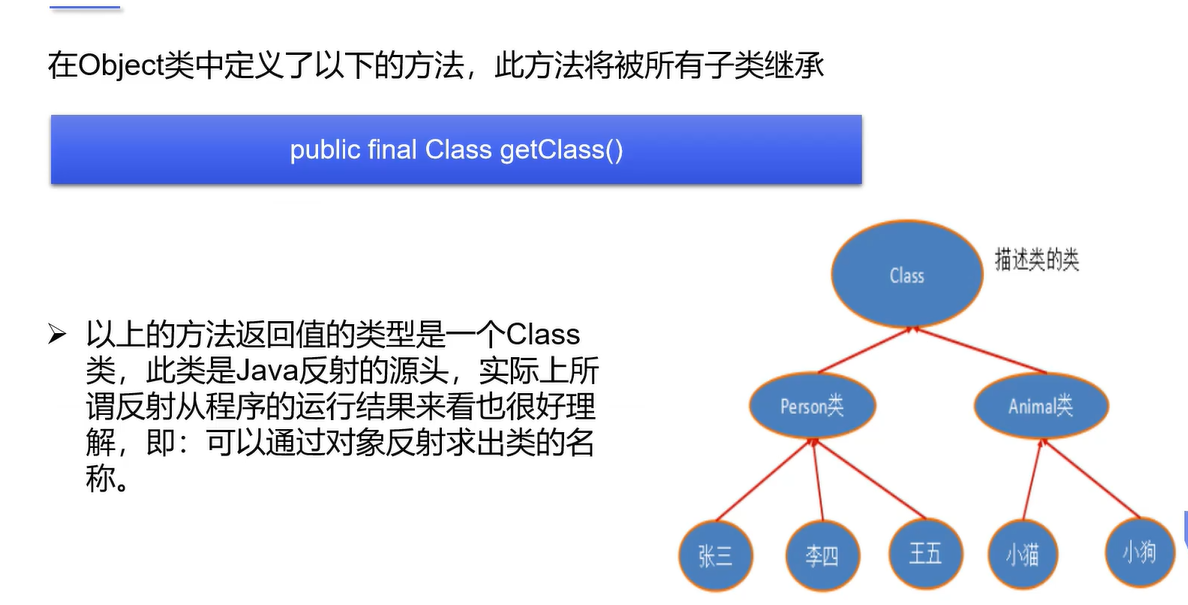 在Object类中定义了以下的方法，此方法将被所有子类继承

public final Class getClass()

➢ 以上的方法返回值的类型是一个Class类，此类是Java反射的源头，实际上所谓反射从程序的运行结果来看也很好理解，即：可以通过对象反射求出类的名称。

Class

描述类的类

Person类

Animal类

张三

李四

王五

小猫

小狗